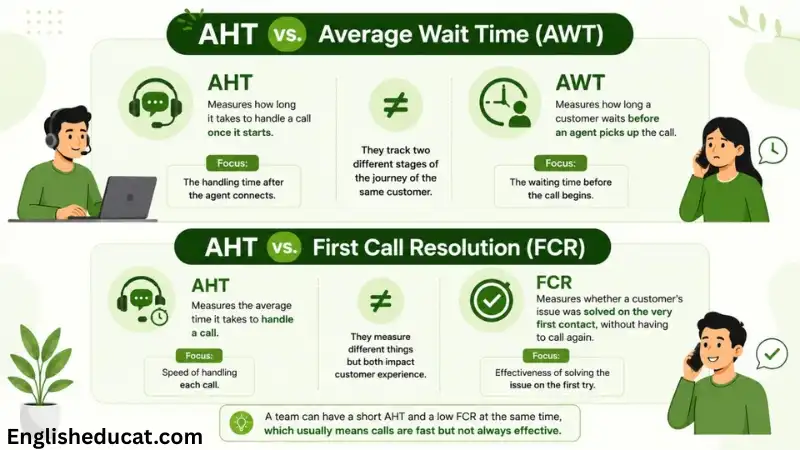 AHT vs. Average Wait Time (AWT)

AHT
Measures how long it takes to handle a call once it starts.

Focus:
The handling time after the agent connects.

≠
They track two different stages of the journey of the same customer.

AWT
Measures how long a customer waits before an agent picks up the call.

Focus:
The waiting time before the call begins.

AHT vs. First Call Resolution (FCR)

AHT
Measures the average time it takes to handle a call.

Focus:
Speed of handling each call.

≠
They measure different things but both impact customer experience.

FCR
Measures whether a customer's issue was solved on the very first contact, without having to call again.

Focus:
Effectiveness of solving the issue on the first try.

A team can have a short AHT and a low FCR at the same time, which usually means calls are fast but not always effective.

Englisheducat.com